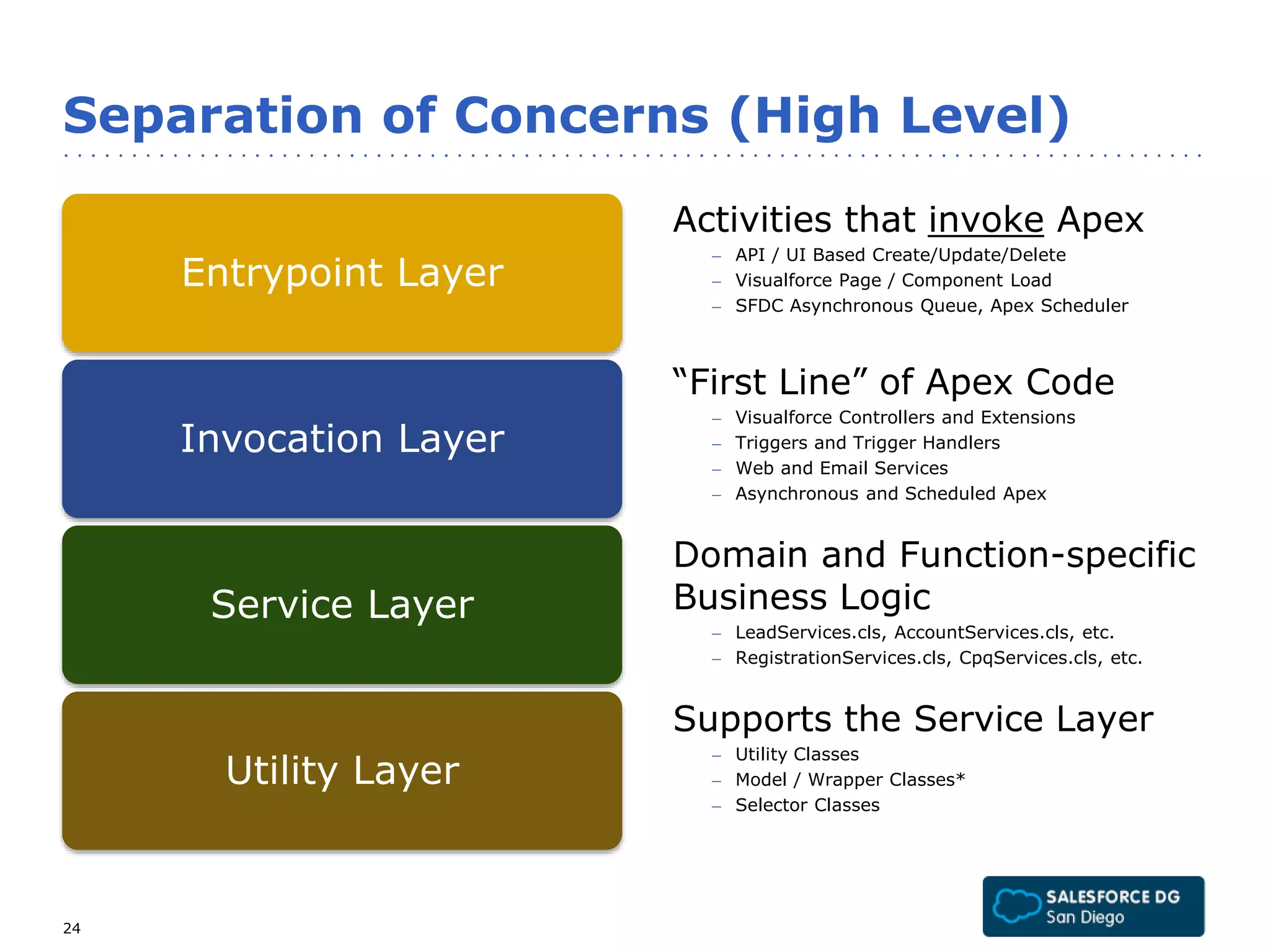 Separation of Concerns (High Level)

Entrypoint Layer

Invocation Layer

Service Layer

Utility Layer

Activities that invoke Apex
– API / UI Based Create/Update/Delete
– Visualforce Page / Component Load
– SFDC Asynchronous Queue, Apex Scheduler

“First Line” of Apex Code
– Visualforce Controllers and Extensions
– Triggers and Trigger Handlers
– Web and Email Services
– Asynchronous and Scheduled Apex

Domain and Function-specific Business Logic
– LeadServices.cls, AccountServices.cls, etc.
– RegistrationServices.cls, CpqServices.cls, etc.

Supports the Service Layer
– Utility Classes
– Model / Wrapper Classes*
– Selector Classes

24

SALESFORCE DG
San Diego